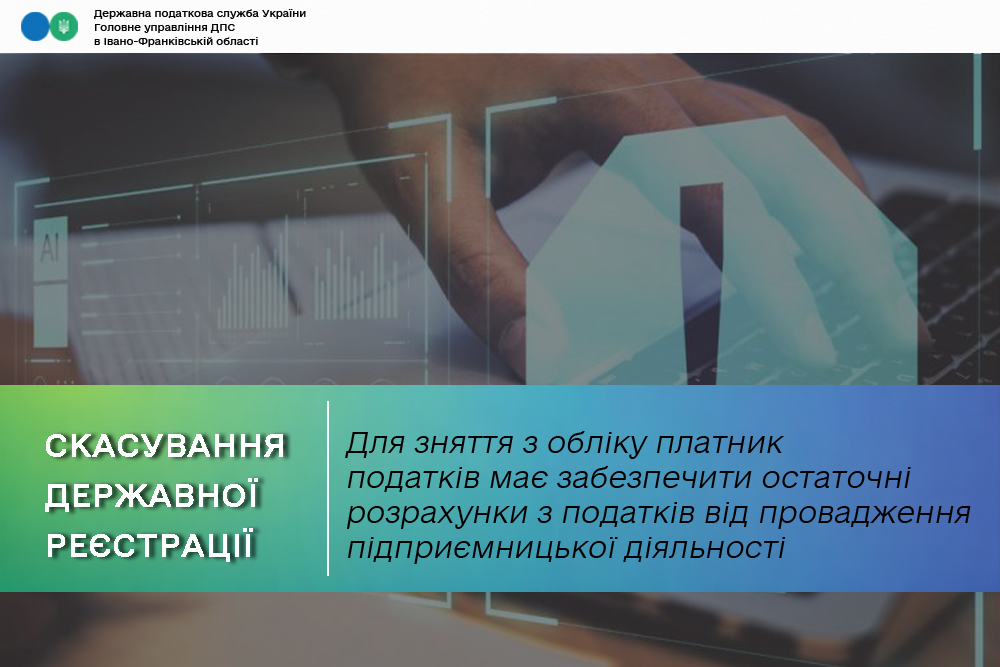 Державна податкова служба України
Головне управління ДПС
в Івано-Франківській області

AI

СКАСУВАННЯ ДЕРЖАВНОЇ РЕЄСТРАЦІЇ

Для зняття з обліку платник податків має забезпечити остаточні розрахунки з податків від провадження підприємницької діяльності